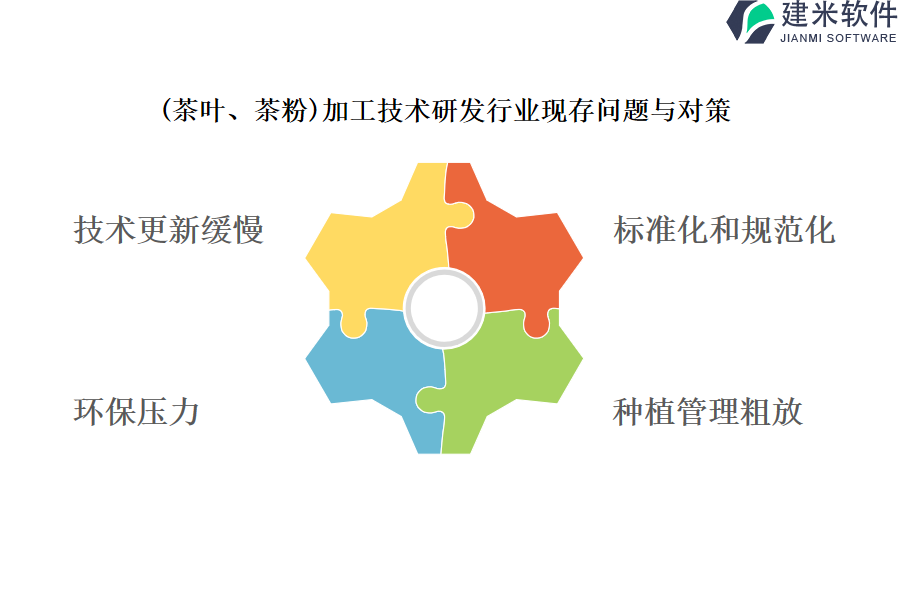 建米软件
JIANMI SOFTWARE

(茶叶、茶粉)加工技术研发行业现存问题与对策

技术更新缓慢

标准化和规范化

环保压力

种植管理粗放